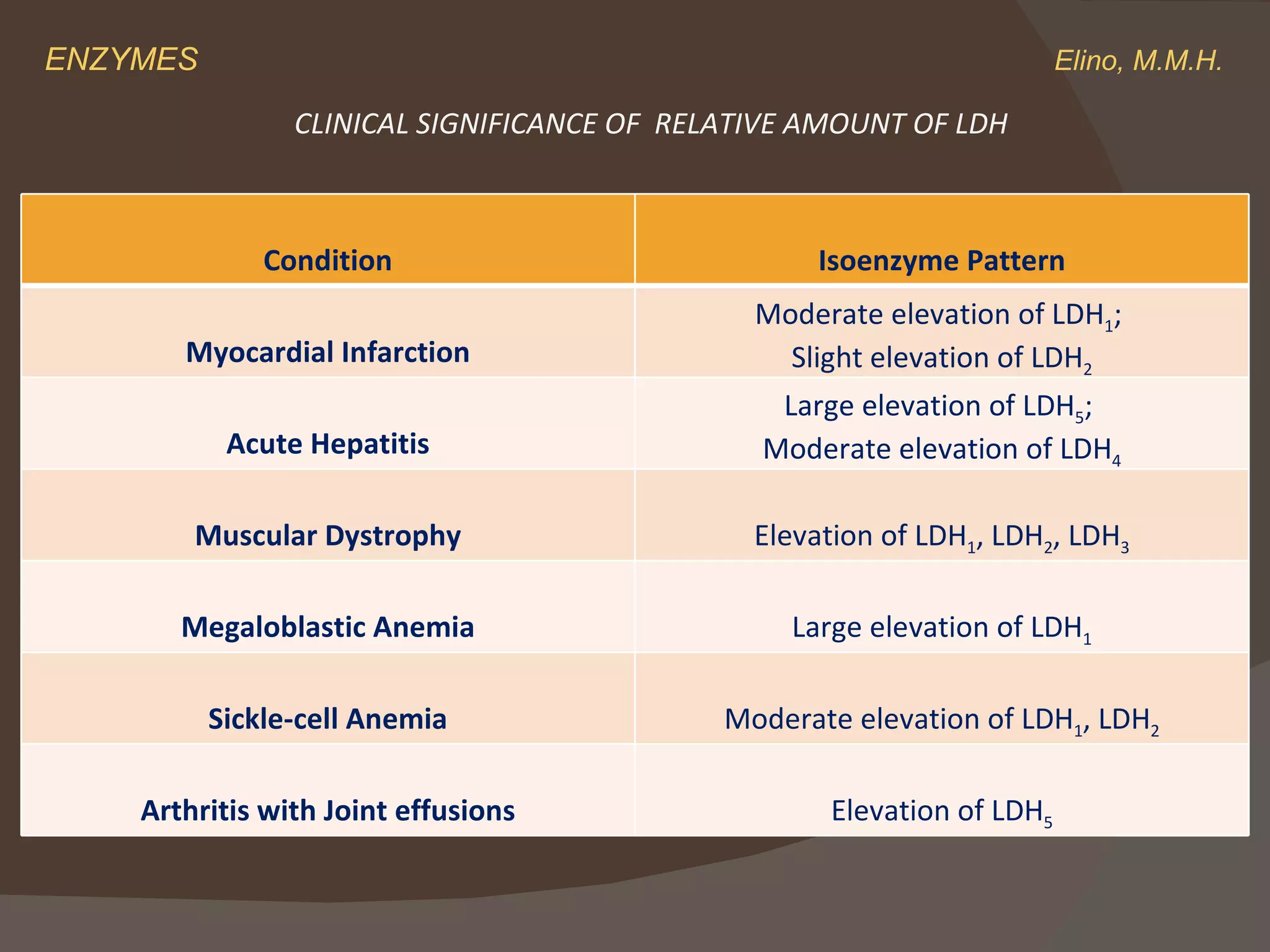 ENZYMES

Elino, M.M.H.

CLINICAL SIGNIFICANCE OF RELATIVE AMOUNT OF LDH

| Condition | Isoenzyme Pattern |
|---|---|
| Myocardial Infarction | Moderate elevation of $LDH_1$; Slight elevation of $LDH_2$ |
| Acute Hepatitis | Large elevation of $LDH_5$; Moderate elevation of $LDH_4$ |
| Muscular Dystrophy | Elevation of $LDH_1$, $LDH_2$, $LDH_3$ |
| Megaloblastic Anemia | Large elevation of $LDH_1$ |
| Sickle-cell Anemia | Moderate elevation of $LDH_1$, $LDH_2$ |
| Arthritis with Joint effusions | Elevation of $LDH_5$ |